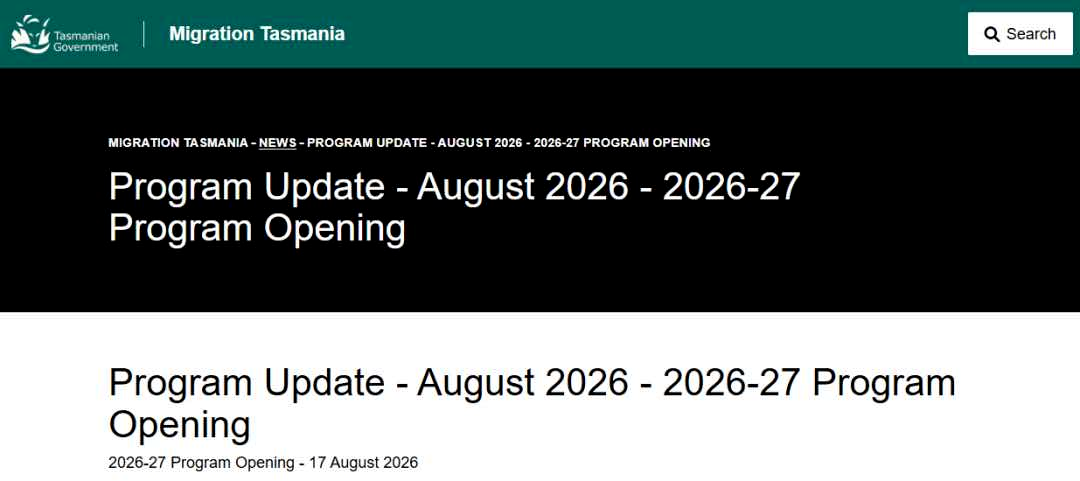 Tasmanian Government

Migration Tasmania

Search

MIGRATION TASMANIA - NEWS - PROGRAM UPDATE - AUGUST 2026 - 2026-27 PROGRAM OPENING

Program Update - August 2026 - 2026-27 Program Opening

Program Update - August 2026 - 2026-27 Program Opening

2026-27 Program Opening - 17 August 2026